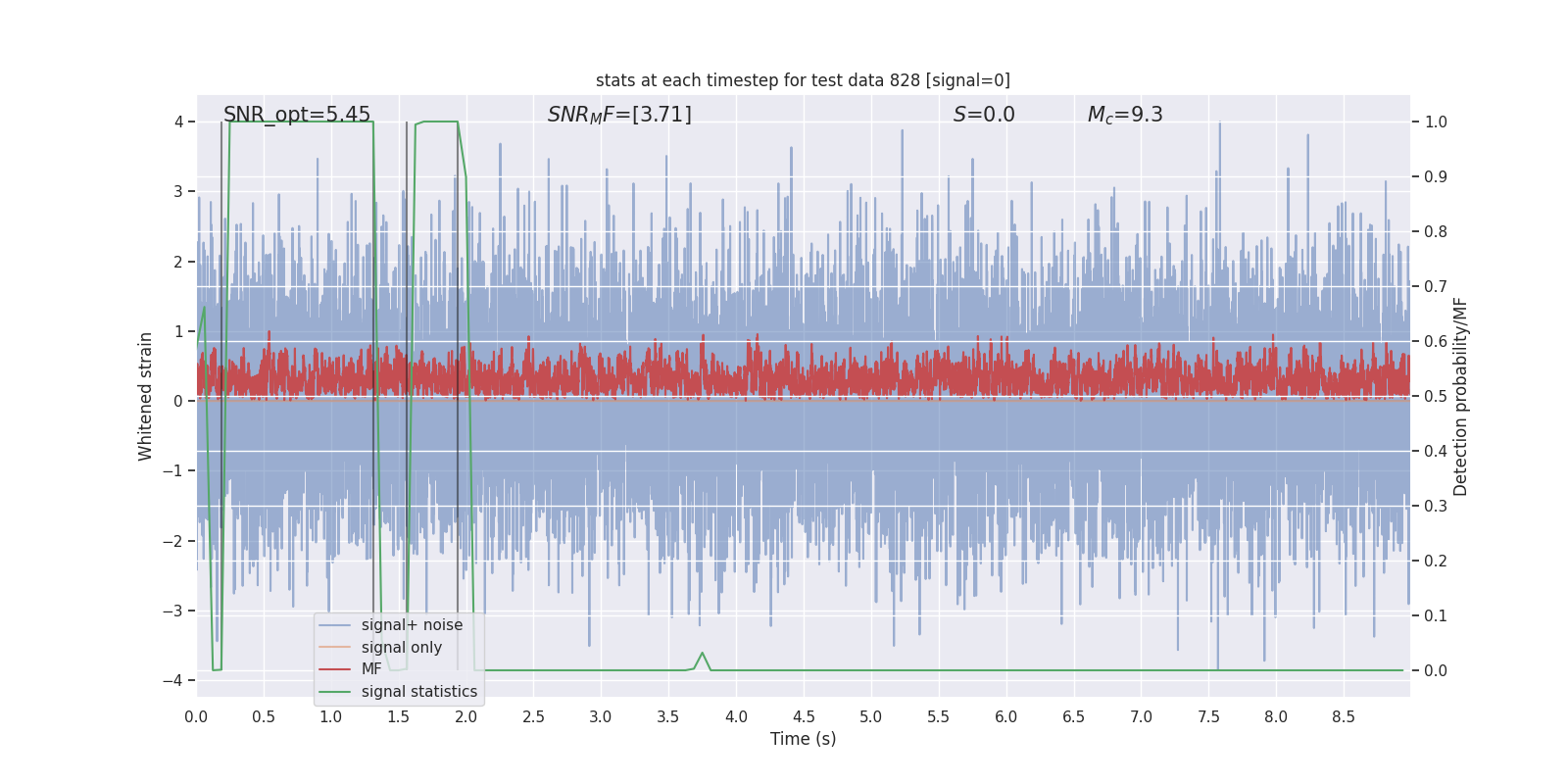 stats at each timestep for test data 828 [signal=0]

SNR_opt=5.45

$SNR_MF$=[3.71]

$S$=0.0

$M_c$=9.3

Whitened strain

4
3
2
1
0
−1
−2
−3
−4

Detection probability/MF

1.0
0.9
0.8
0.7
0.6
0.5
0.4
0.3
0.2
0.1
0.0

signal+ noise
signal only
MF
signal statistics

0.0 0.5 1.0 1.5 2.0 2.5 3.0 3.5 4.0 4.5 5.0 5.5 6.0 6.5 7.0 7.5 8.0 8.5

Time (s)